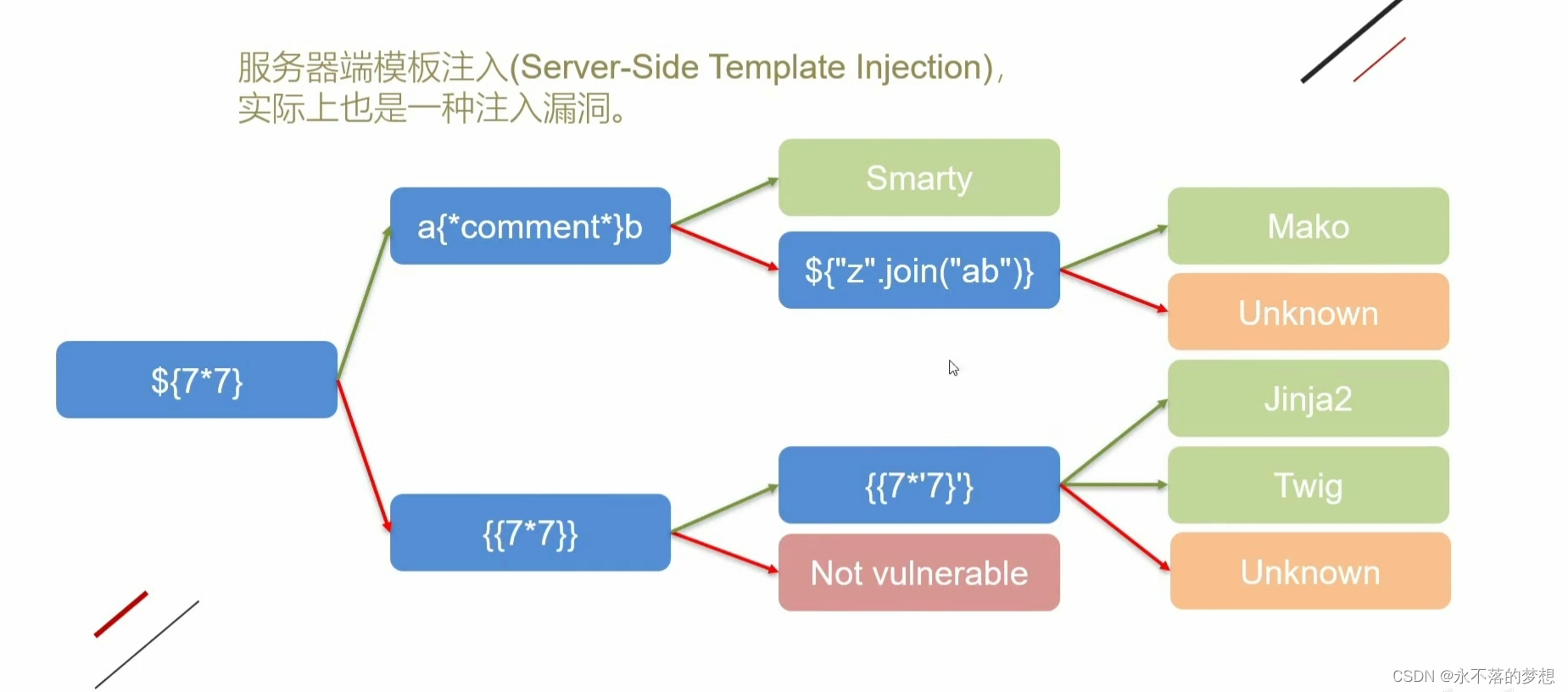 服务器端模板注入(Server-Side Template Injection)，实际上也是一种注入漏洞。

${7*7}

a{*comment*}b

{{7*7}}

Smarty

${"z".join("ab")}

{{7*'7'}}

Not vulnerable

Mako

Unknown

Jinja2

Twig

Unknown

CSDN @永不落的梦想